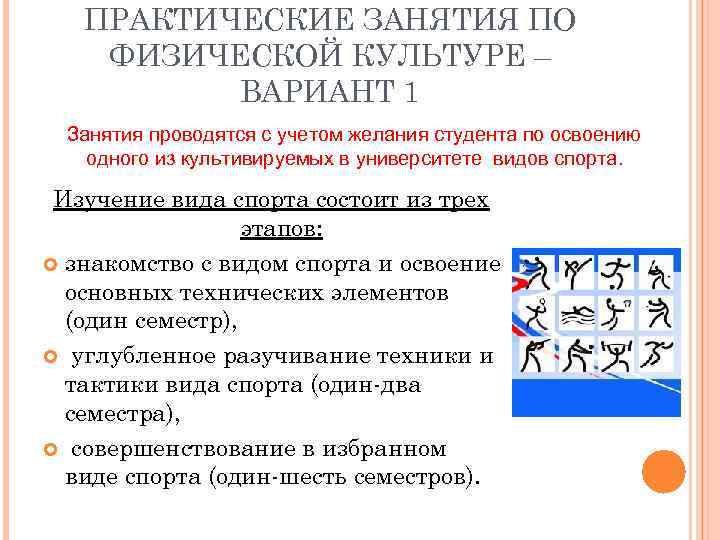 ПРАКТИЧЕСКИЕ ЗАНЯТИЯ ПО ФИЗИЧЕСКОЙ КУЛЬТУРЕ – ВАРИАНТ 1

Занятия проводятся с учетом желания студента по освоению одного из культивируемых в университете видов спорта.

Изучение вида спорта состоит из трех этапов:

знакомство с видом спорта и освоение основных технических элементов (один семестр),

углубленное разучивание техники и тактики вида спорта (один-два семестра),

совершенствование в избранном виде спорта (один-шесть семестров).